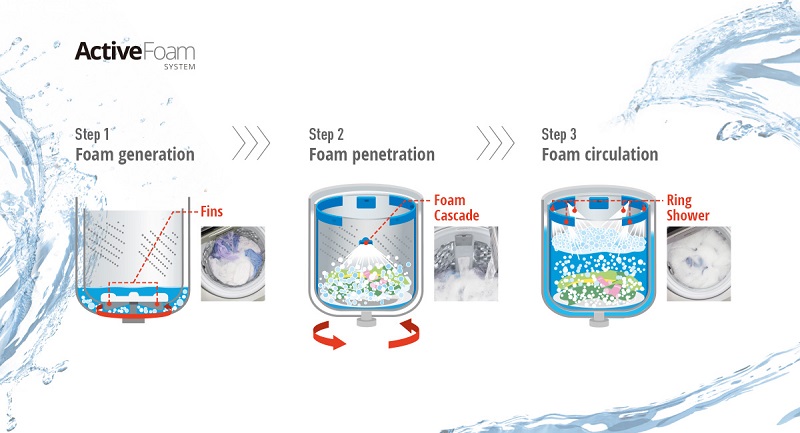 ActiveFoam
SYSTEM

Step 1
Foam generation

Fins

Step 2
Foam penetration

Foam Cascade

Step 3
Foam circulation

Ring Shower